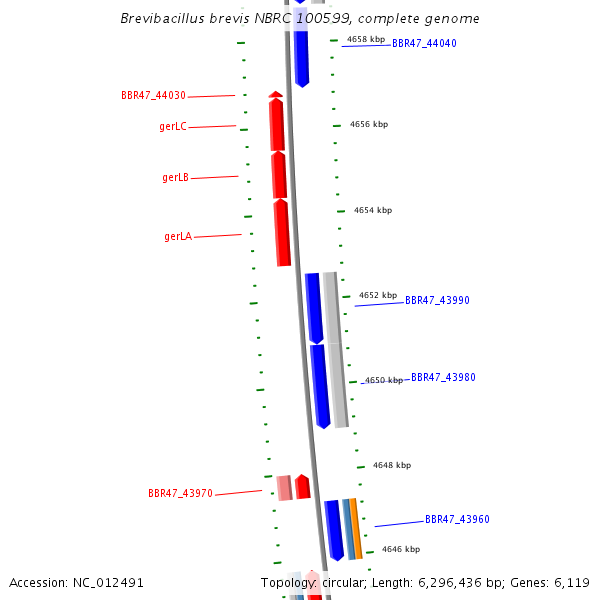 Brevibacillus brevis NBRC 100599, complete genome

4658 kbp
BBR47_44040
BBR47_44030
gerLC
4656 kbp
gerLB
4654 kbp
gerLA
4652 kbp
BBR47_43990
4650 kbp
BBR47_43980
4648 kbp
BBR47_43970
BBR47_43960
4646 kbp

Accession: NC_012491
Topology: circular; Length: 6,296,436 bp; Genes: 6,119